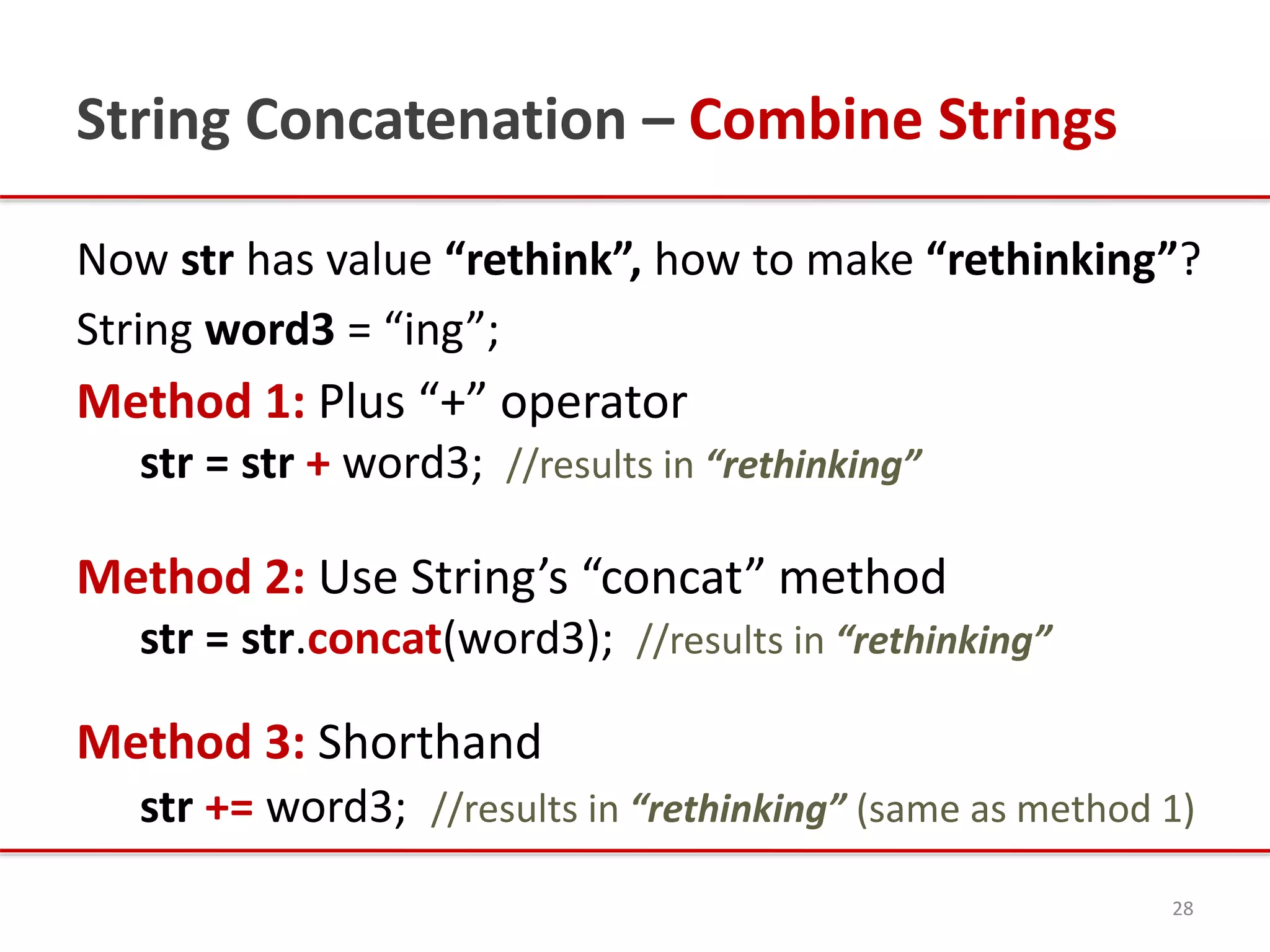 String Concatenation – Combine Strings

Now str has value “rethink”, how to make “rethinking”?

String word3 = “ing”;

Method 1: Plus “+” operator

str = str + word3; //results in “rethinking”

Method 2: Use String’s “concat” method

str = str.concat(word3); //results in “rethinking”

Method 3: Shorthand

str += word3; //results in “rethinking” (same as method 1)

28